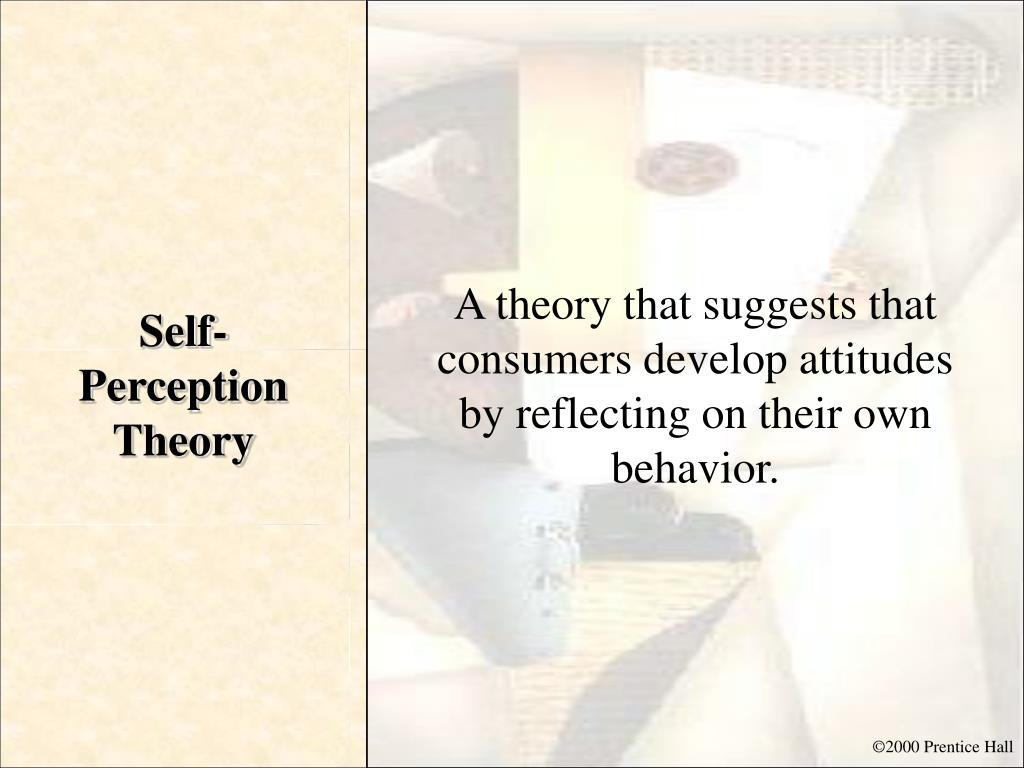 Self-Perception Theory

A theory that suggests that consumers develop attitudes by reflecting on their own behavior.

©2000 Prentice Hall